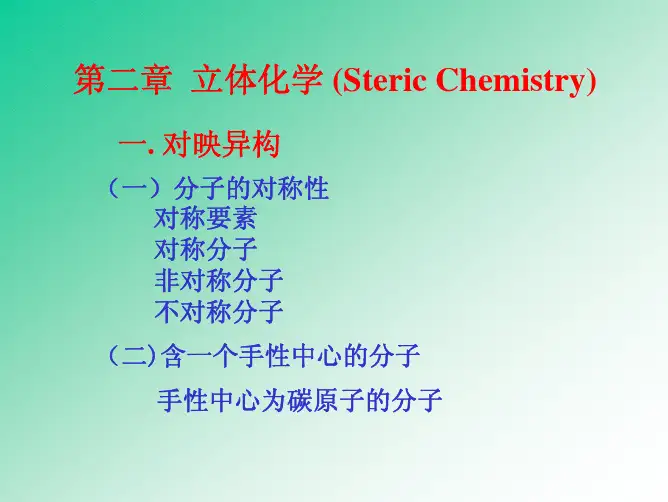 第二章 立体化学 (Steric Chemistry)

一. 对映异构

（一）分子的对称性
对称要素
对称分子
非对称分子
不对称分子

（二）含一个手性中心的分子

手性中心为碳原子的分子